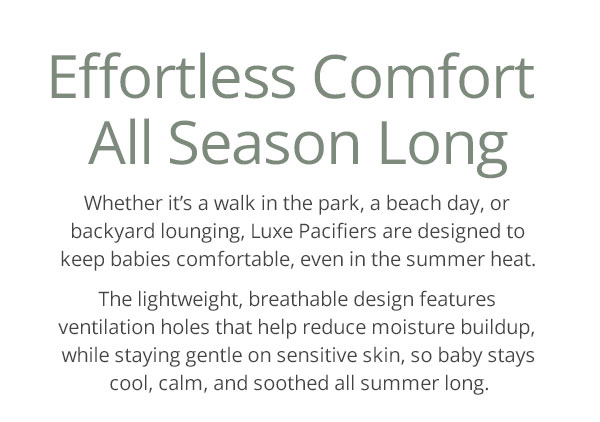 Effortless Comfort
All Season Long

Whether it's a walk in the park, a beach day, or backyard lounging, Luxe Pacifiers are designed to keep babies comfortable, even in the summer heat.

The lightweight, breathable design features ventilation holes that help reduce moisture buildup, while staying gentle on sensitive skin, so baby stays cool, calm, and soothed all summer long.